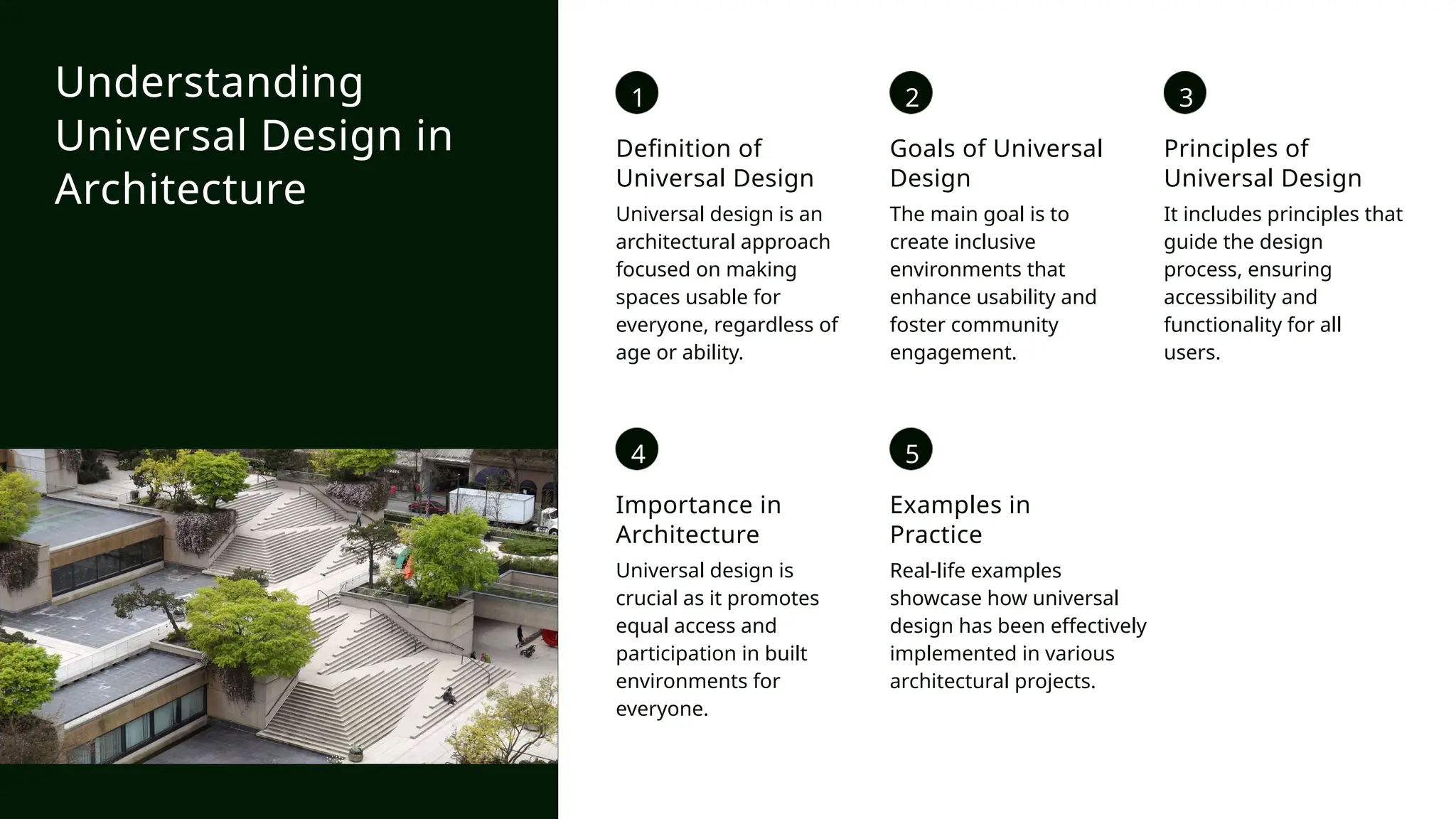 Understanding Universal Design in Architecture

1

Definition of Universal Design

Universal design is an architectural approach focused on making spaces usable for everyone, regardless of age or ability.

2

Goals of Universal Design

The main goal is to create inclusive environments that enhance usability and foster community engagement.

3

Principles of Universal Design

It includes principles that guide the design process, ensuring accessibility and functionality for all users.

4

Importance in Architecture

Universal design is crucial as it promotes equal access and participation in built environments for everyone.

5

Examples in Practice

Real-life examples showcase how universal design has been effectively implemented in various architectural projects.